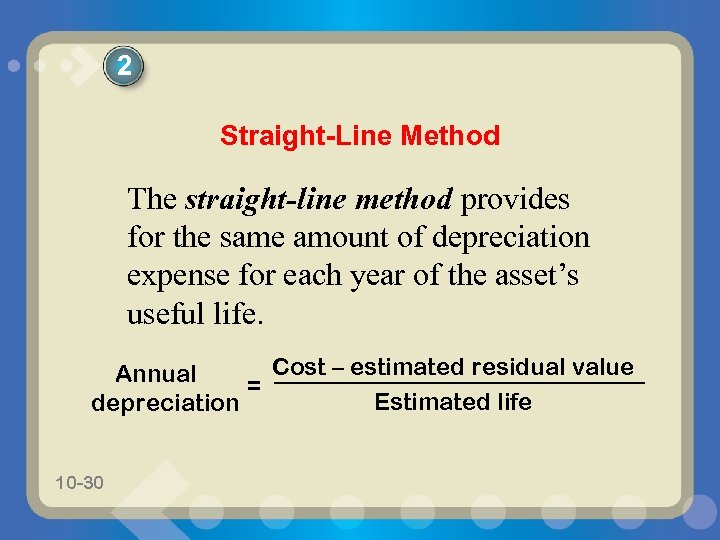 2

Straight-Line Method

The straight-line method provides for the same amount of depreciation expense for each year of the asset's useful life.

$\text{Annual depreciation} = \frac{\text{Cost – estimated residual value}}{\text{Estimated life}}$

10-30